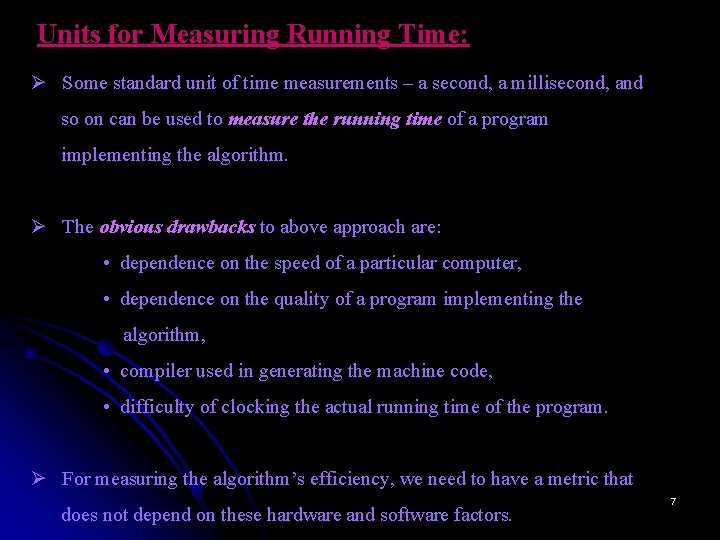 Units for Measuring Running Time:

➢ Some standard unit of time measurements – a second, a millisecond, and so on can be used to measure the running time of a program implementing the algorithm.

➢ The obvious drawbacks to above approach are:

• dependence on the speed of a particular computer,

• dependence on the quality of a program implementing the algorithm,

• compiler used in generating the machine code,

• difficulty of clocking the actual running time of the program.

➢ For measuring the algorithm's efficiency, we need to have a metric that does not depend on these hardware and software factors.

7